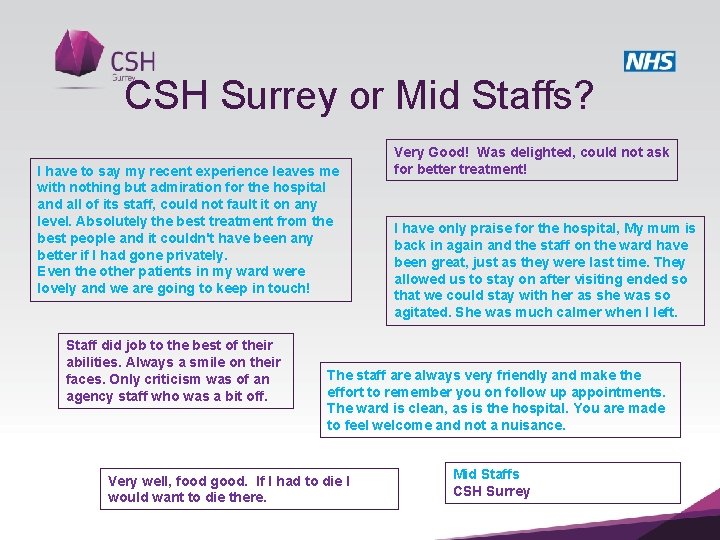 CSH Surrey

NHS

CSH Surrey or Mid Staffs?

I have to say my recent experience leaves me with nothing but admiration for the hospital and all of its staff, could not fault it on any level. Absolutely the best treatment from the best people and it couldn't have been any better if I had gone privately.
Even the other patients in my ward were lovely and we are going to keep in touch!

Very Good! Was delighted, could not ask for better treatment!

I have only praise for the hospital, My mum is back in again and the staff on the ward have been great, just as they were last time. They allowed us to stay on after visiting ended so that we could stay with her as she was so agitated. She was much calmer when I left.

Staff did job to the best of their abilities. Always a smile on their faces. Only criticism was of an agency staff who was a bit off.

The staff are always very friendly and make the effort to remember you on follow up appointments. The ward is clean, as is the hospital. You are made to feel welcome and not a nuisance.

Very well, food good. If I had to die I would want to die there.

Mid Staffs
CSH Surrey